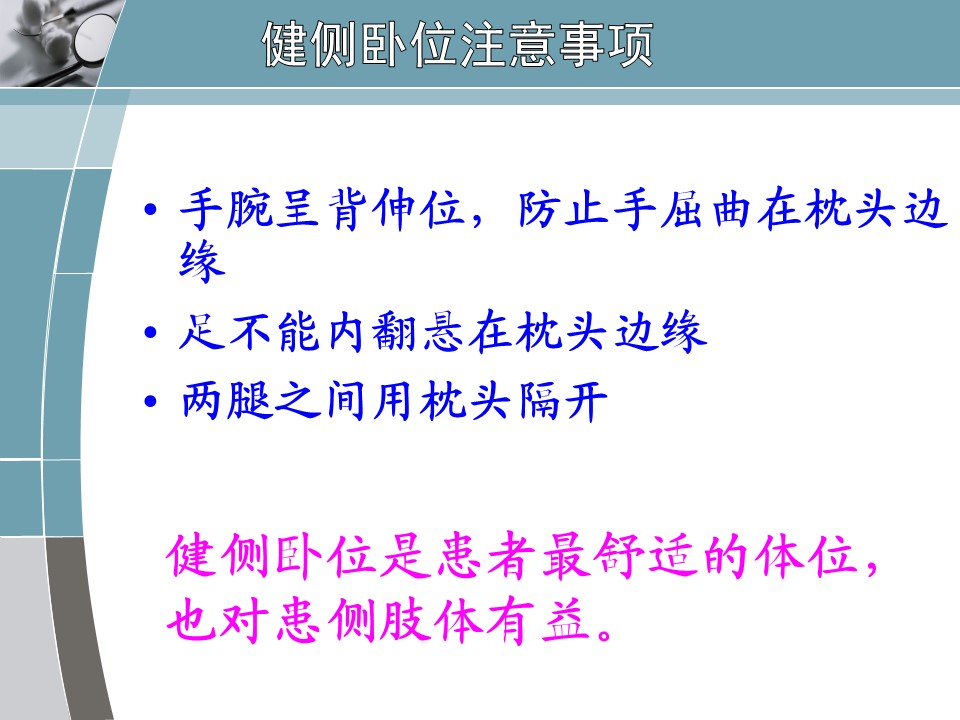 健侧卧位注意事项

• 手腕呈背伸位，防止手屈曲在枕头边缘

• 足不能内翻悬在枕头边缘

• 两腿之间用枕头隔开

健侧卧位是患者最舒适的体位，也对患侧肢体有益。